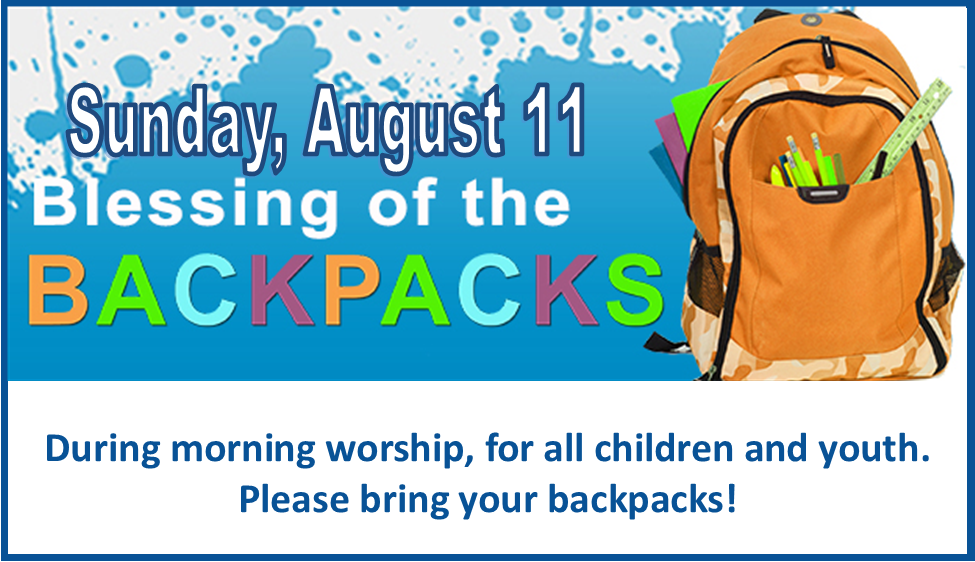 Sunday, August 11

Blessing of the

BACKPACKS

During morning worship, for all children and youth.
Please bring your backpacks!